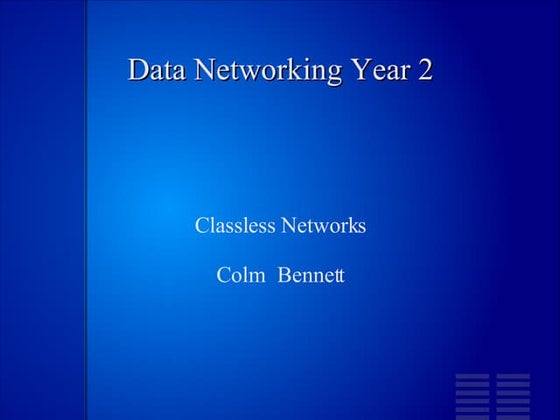 Data Networking Year 2

Classless Networks

Colm Bennett